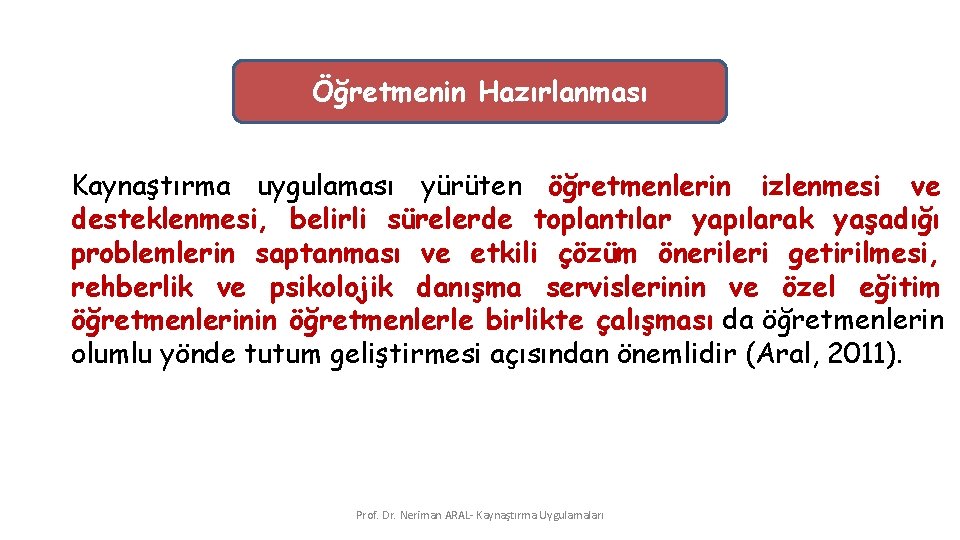 Öğretmenin Hazırlanması

Kaynaştırma uygulaması yürüten öğretmenlerin izlenmesi ve desteklenmesi, belirli sürelerde toplantılar yapılarak yaşadığı problemlerin saptanması ve etkili çözüm önerileri getirilmesi, rehberlik ve psikolojik danışma servislerinin ve özel eğitim öğretmenlerinin öğretmenlerle birlikte çalışması da öğretmenlerin olumlu yönde tutum geliştirmesi açısından önemlidir (Aral, 2011).

Prof. Dr. Neriman ARAL- Kaynaştırma Uygulamaları